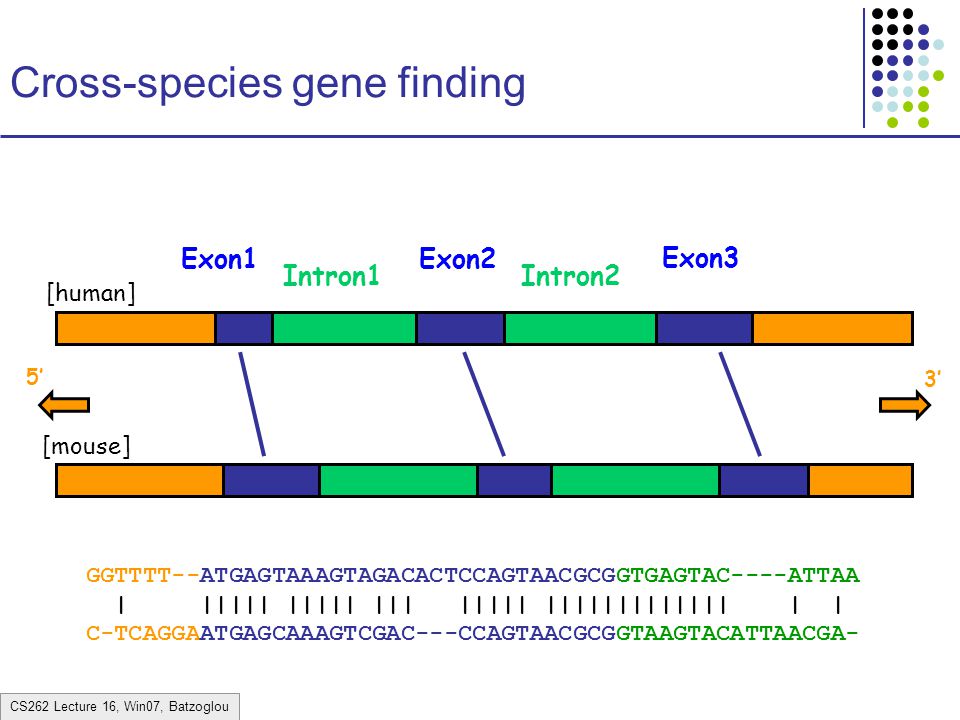 Cross-species gene finding

Exon1 Intron1 Exon2 Intron2 Exon3

[human]

5' 3'

[mouse]

GGTTTT--ATGAGTAAAGTAGACACTCCAGTAACGCGGTGAGTAC----ATTAA
| ||||| ||||| ||| ||||| ||||||||||||| | |
C-TCAGGAATGAGCAAAGTCGAC---CCAGTAACGCGGTAAGTACATTAACGA-

CS262 Lecture 16, Win07, Batzoglou